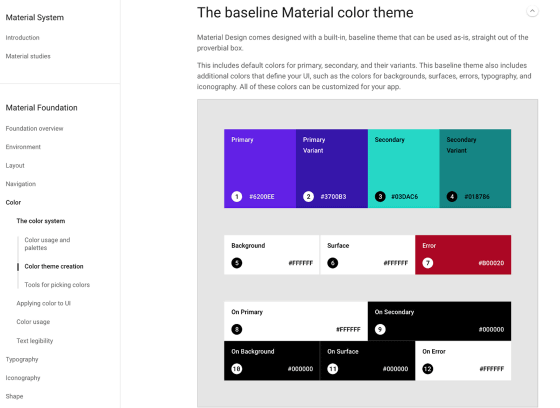 Material System

Introduction

Material studies

Material Foundation

Foundation overview

Environment

Layout

Navigation

Color

The color system

Color usage and palettes

Color theme creation

Tools for picking colors

Applying color to UI

Color usage

Text legibility

Typography

Iconography

Shape

The baseline Material color theme

Material Design comes designed with a built-in, baseline theme that can be used as-is, straight out of the proverbial box.

This includes default colors for primary, secondary, and their variants. This baseline theme also includes additional colors that define your UI, such as the colors for backgrounds, surfaces, errors, typography, and iconography. All of these colors can be customized for your app.

Primary
1 #6200EE

Primary Variant
2 #3700B3

Secondary
3 #03DAC6

Secondary Variant
4 #018786

Background
5 #FFFFFF

Surface
6 #FFFFFF

Error
7 #B00020

On Primary
8 #FFFFFF

On Secondary
9 #000000

On Background
10 #000000

On Surface
11 #000000

On Error
12 #FFFFFF